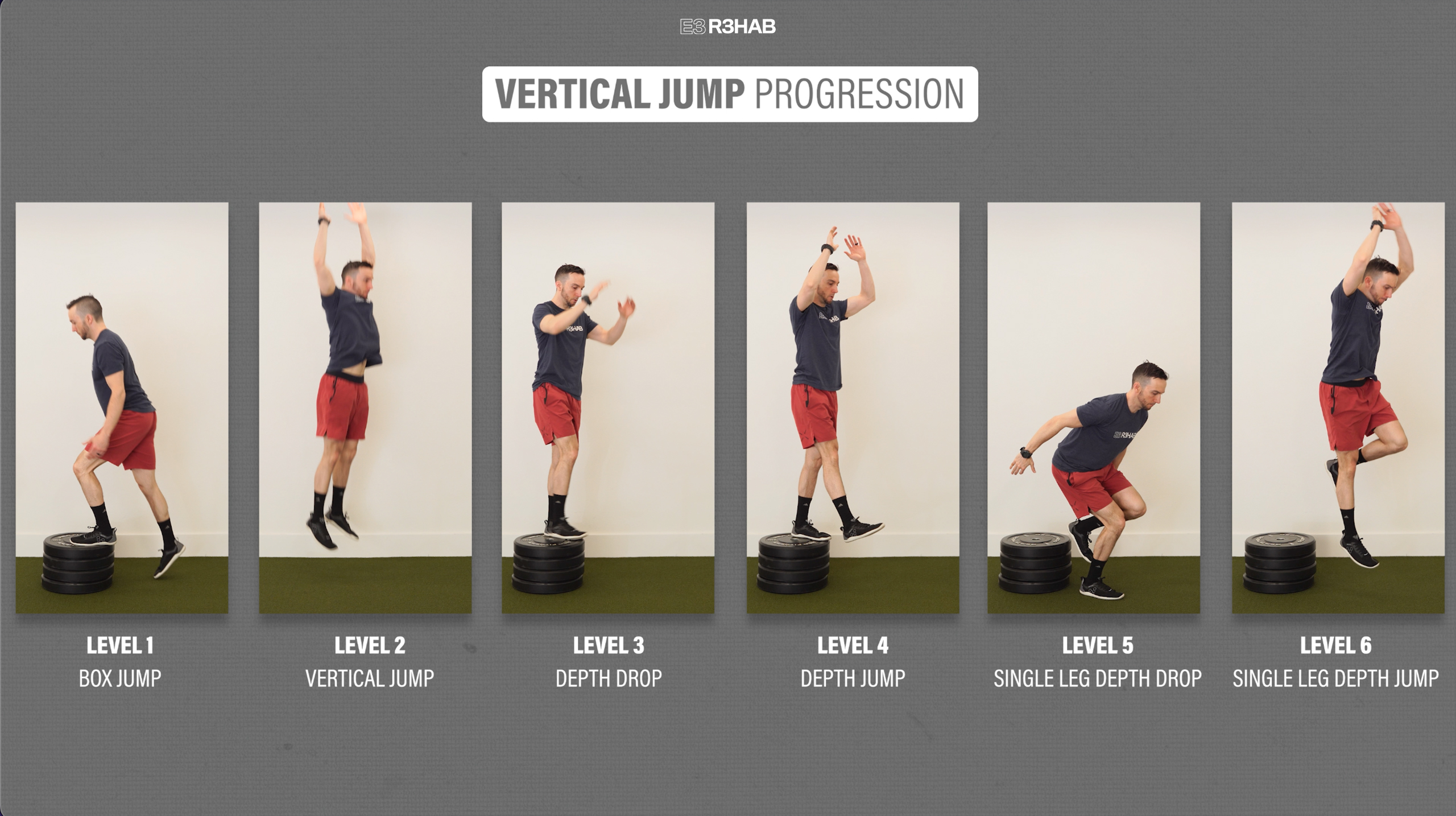 E3 R3HAB

VERTICAL JUMP PROGRESSION

LEVEL 1
BOX JUMP

LEVEL 2
VERTICAL JUMP

LEVEL 3
DEPTH DROP

LEVEL 4
DEPTH JUMP

LEVEL 5
SINGLE LEG DEPTH DROP

LEVEL 6
SINGLE LEG DEPTH JUMP